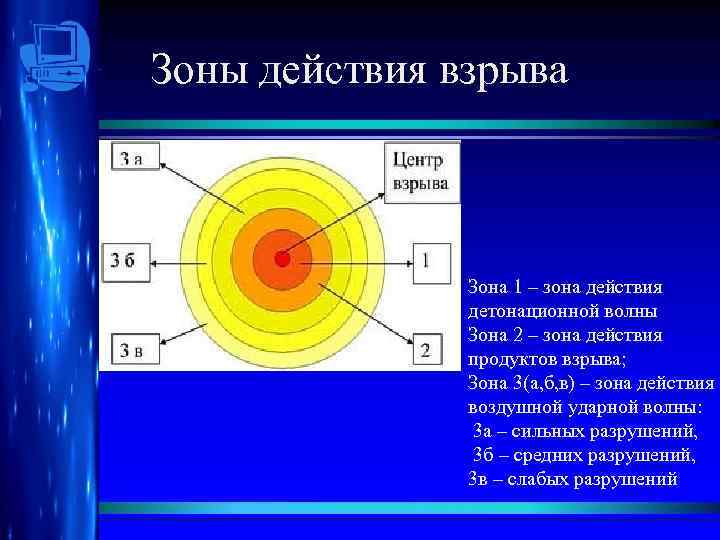 Зоны действия взрыва

3 а

Центр взрыва

3 б

1

3 в

2

Зона 1 – зона действия детонационной волны
Зона 2 – зона действия продуктов взрыва;
Зона 3(а,б,в) – зона действия воздушной ударной волны:
3а – сильных разрушений,
3б – средних разрушений,
3в – слабых разрушений